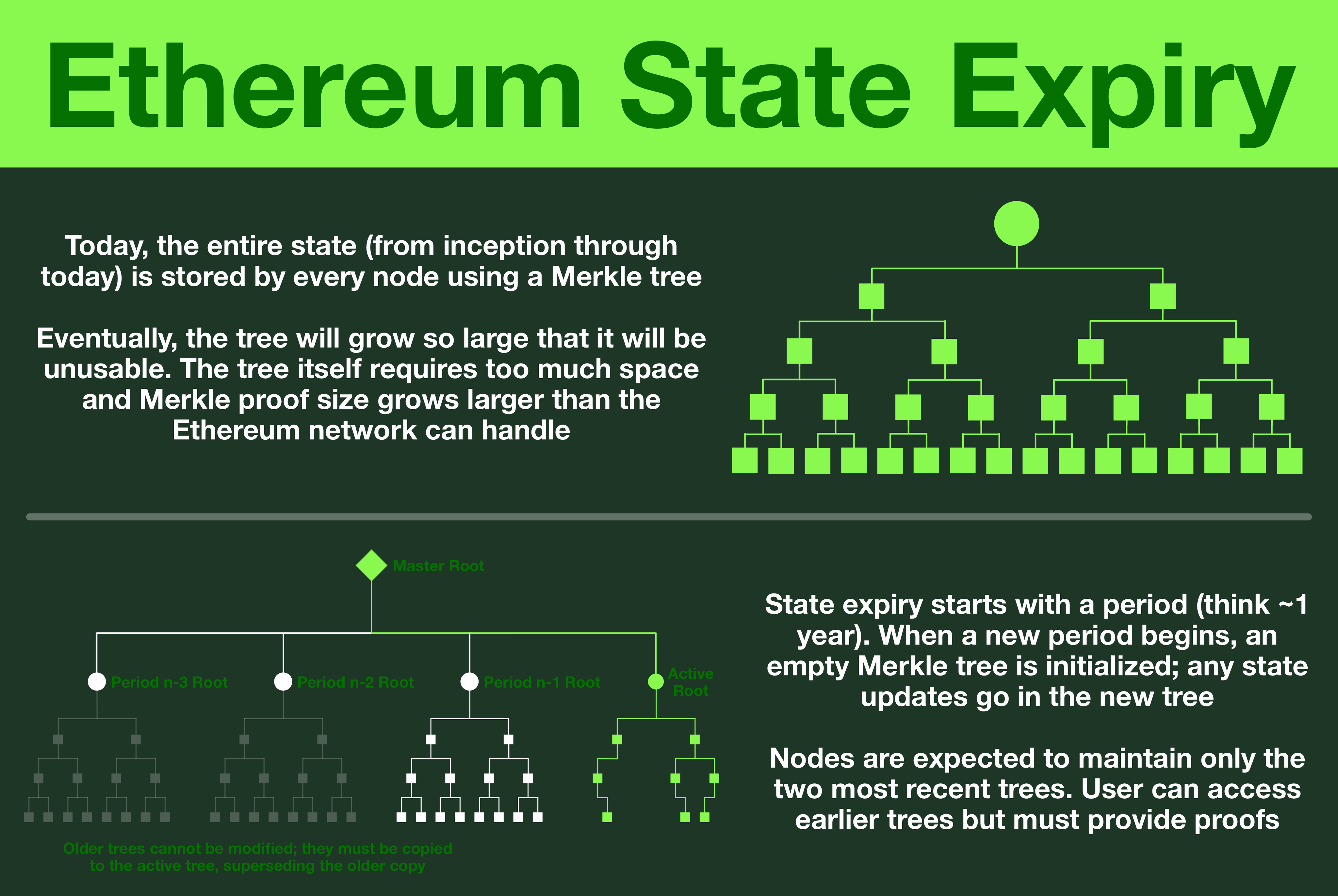 Ethereum State Expiry

Today, the entire state (from inception through today) is stored by every node using a Merkle tree

Eventually, the tree will grow so large that it will be unusable. The tree itself requires too much space and Merkle proof size grows larger than the Ethereum network can handle

Master Root

Period n-3 Root

Period n-2 Root

Period n-1 Root

Active Root

Older trees cannot be modified; they must be copied to the active tree, superseding the older copy

State expiry starts with a period (think ~1 year). When a new period begins, an empty Merkle tree is initialized; any state updates go in the new tree

Nodes are expected to maintain only the two most recent trees. User can access earlier trees but must provide proofs